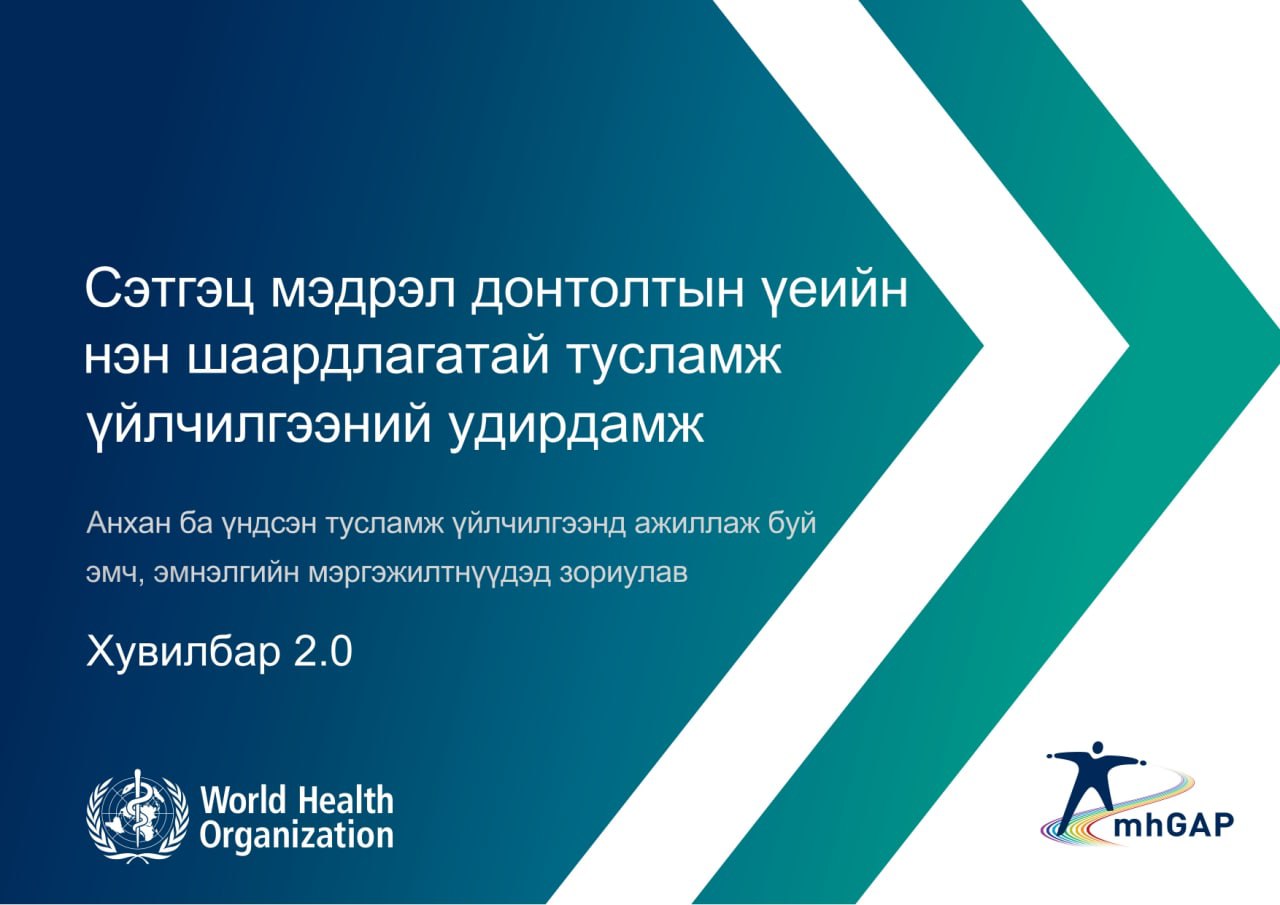 Сэтгэц мэдрэл донтолтын үеийн нэн шаардлагатай тусламж үйлчилгээний удирдамж

Анхан ба үндсэн тусламж үйлчилгээнд ажиллаж буй эмч, эмнэлгийн мэргэжилтнүүдэд зориулав

Хувилбар 2.0

World Health Organization

mhGAP